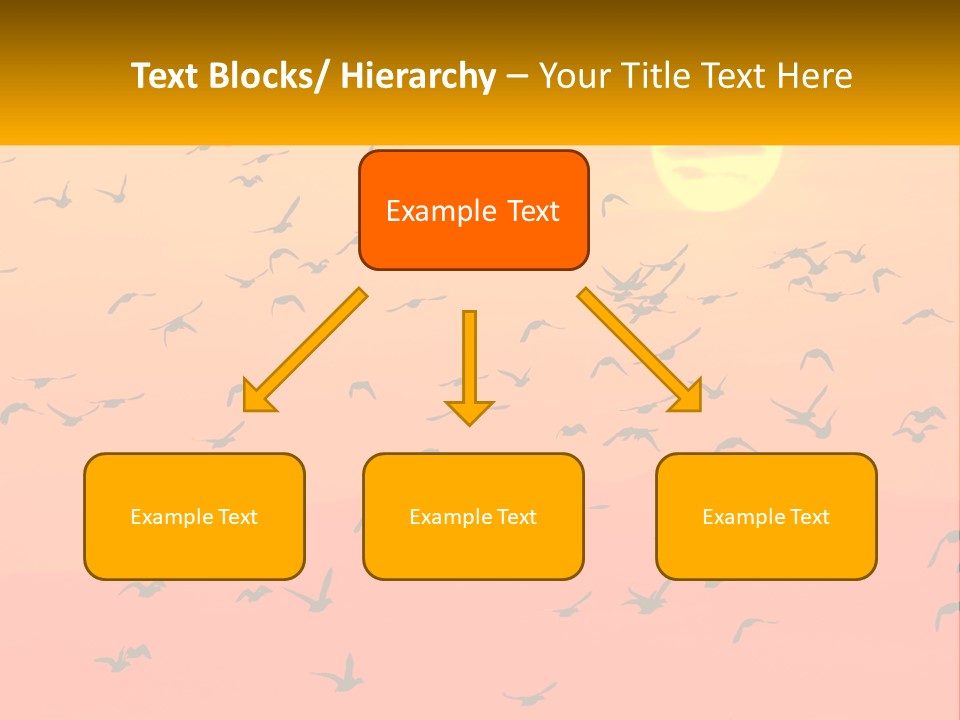 Text Blocks/ Hierarchy – Your Title Text Here

Example Text

Example Text

Example Text

Example Text